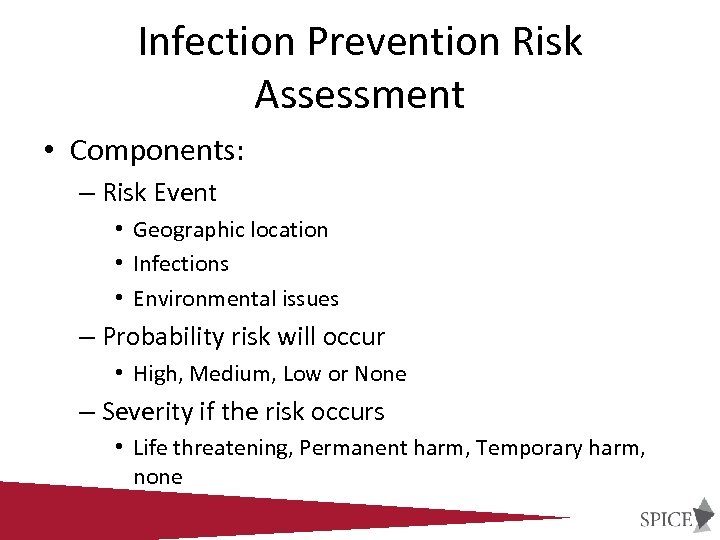 Infection Prevention Risk Assessment

• Components:
– Risk Event
• Geographic location
• Infections
• Environmental issues
– Probability risk will occur
• High, Medium, Low or None
– Severity if the risk occurs
• Life threatening, Permanent harm, Temporary harm, none

SPICE